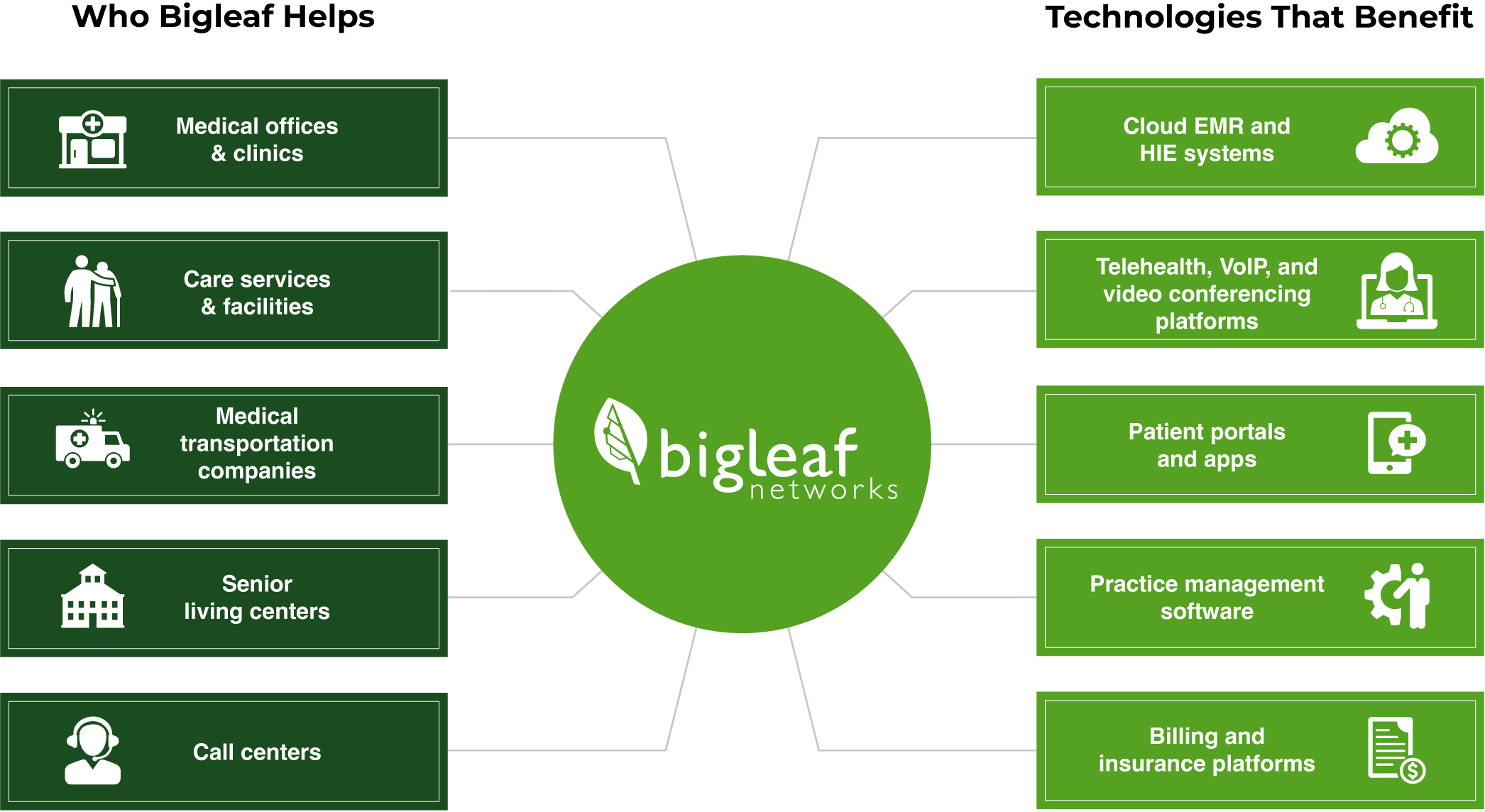 Who Bigleaf Helps

Medical offices & clinics

Care services & facilities

Medical transportation companies

Senior living centers

Call centers

bigleaf networks

Technologies That Benefit

Cloud EMR and HIE systems

Telehealth, VoIP, and video conferencing platforms

Patient portals and apps

Practice management software

Billing and insurance platforms